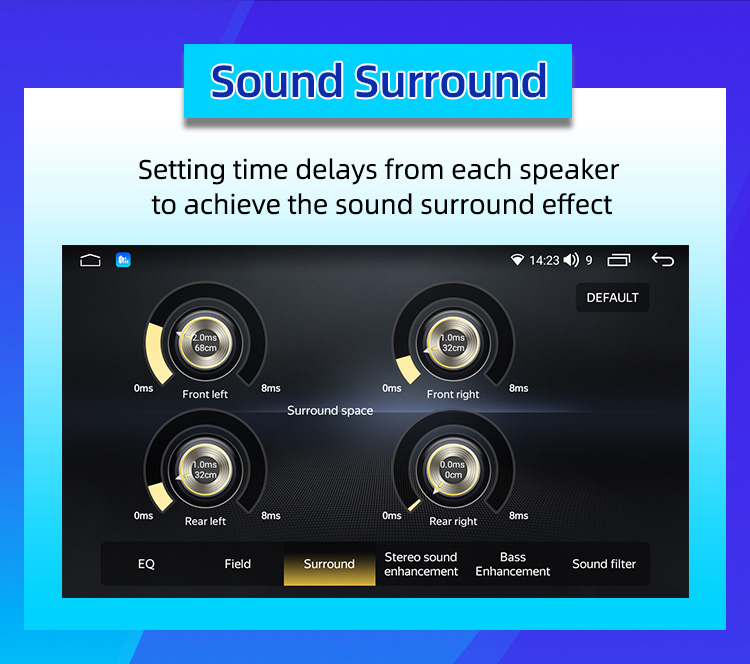 Sound Surround

Setting time delays from each speaker to achieve the sound surround effect

14:23 9

DEFAULT

2.0ms 68cm
0ms 8ms
Front left

1.0ms 32cm
0ms 8ms
Front right

Surround space

1.0ms 32cm
0ms 8ms
Rear left

0.0ms 0cm
0ms 8ms
Rear right

EQ
Field
Surround
Stereo sound enhancement
Bass Enhancement
Sound filter